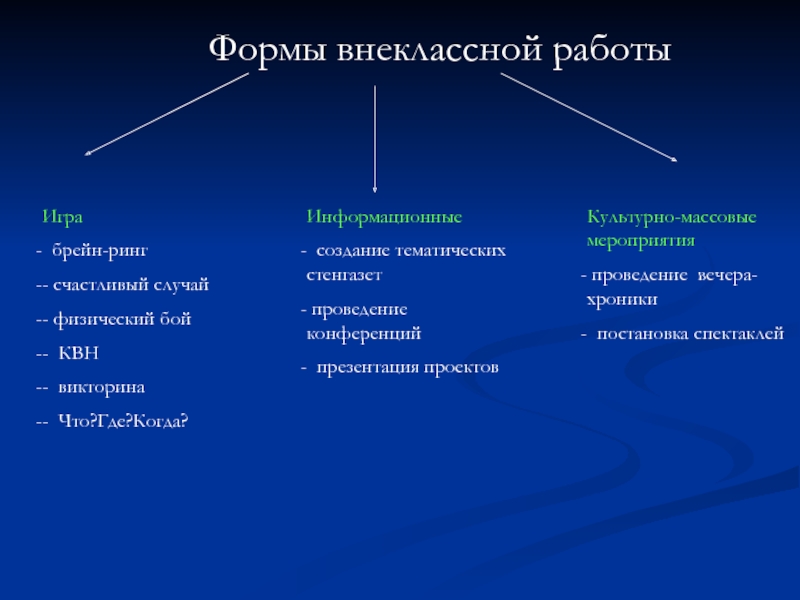 Формы внеклассной работы

Игра

- брейн-ринг

-- счастливый случай

-- физический бой

-- КВН

-- викторина

-- Что?Где?Когда?

Информационные

- создание тематических стенгазет

- проведение конференций

- презентация проектов

Культурно-массовые мероприятия

- проведение вечера-хроники

- постановка спектаклей